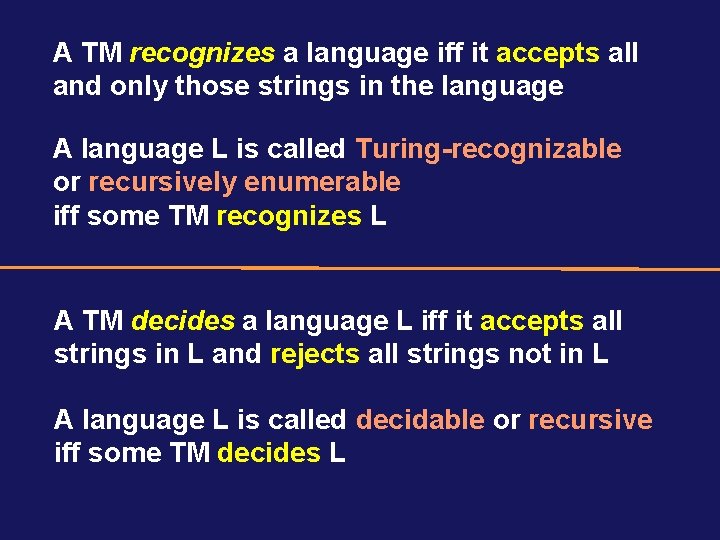 A TM recognizes a language iff it accepts all and only those strings in the language

A language L is called Turing-recognizable or recursively enumerable iff some TM recognizes L

A TM decides a language L iff it accepts all strings in L and rejects all strings not in L

A language L is called decidable or recursive iff some TM decides L